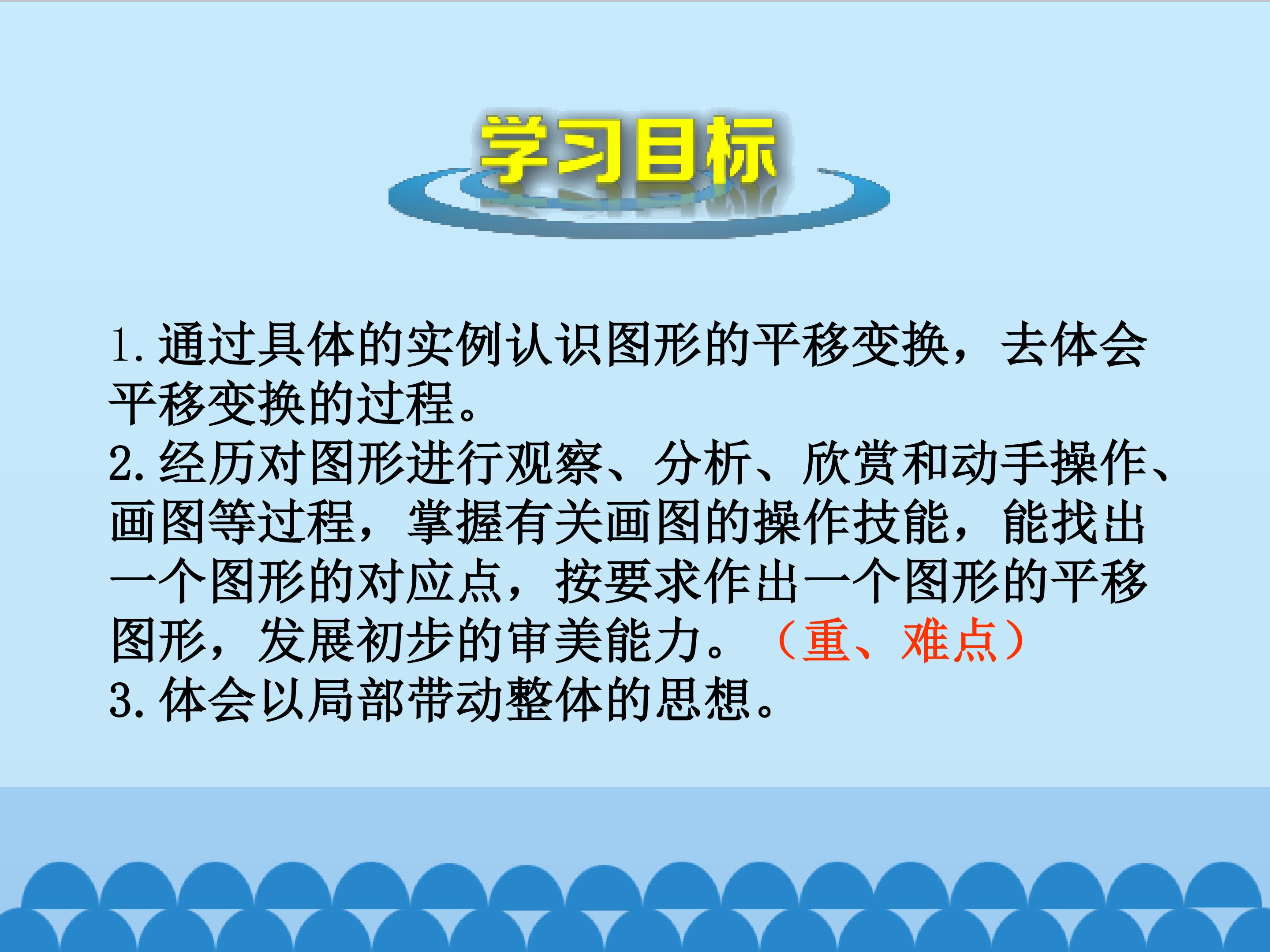 学习目标

1.通过具体的实例认识图形的平移变换，去体会平移变换的过程。
2.经历对图形进行观察、分析、欣赏和动手操作、画图等过程，掌握有关画图的操作技能，能找出一个图形的对应点，按要求作出一个图形的平移图形，发展初步的审美能力。（重、难点）
3.体会以局部带动整体的思想。